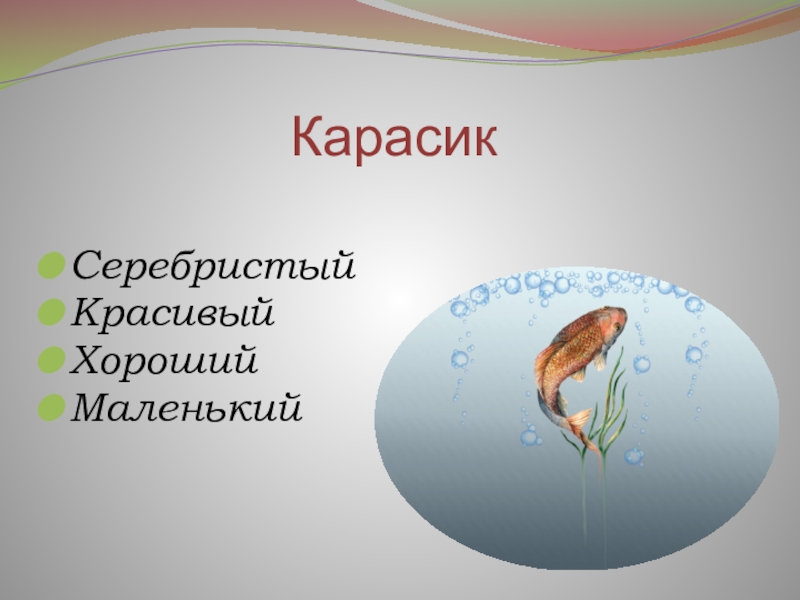 Карасик

Серебристый
Красивый
Хороший
Маленький